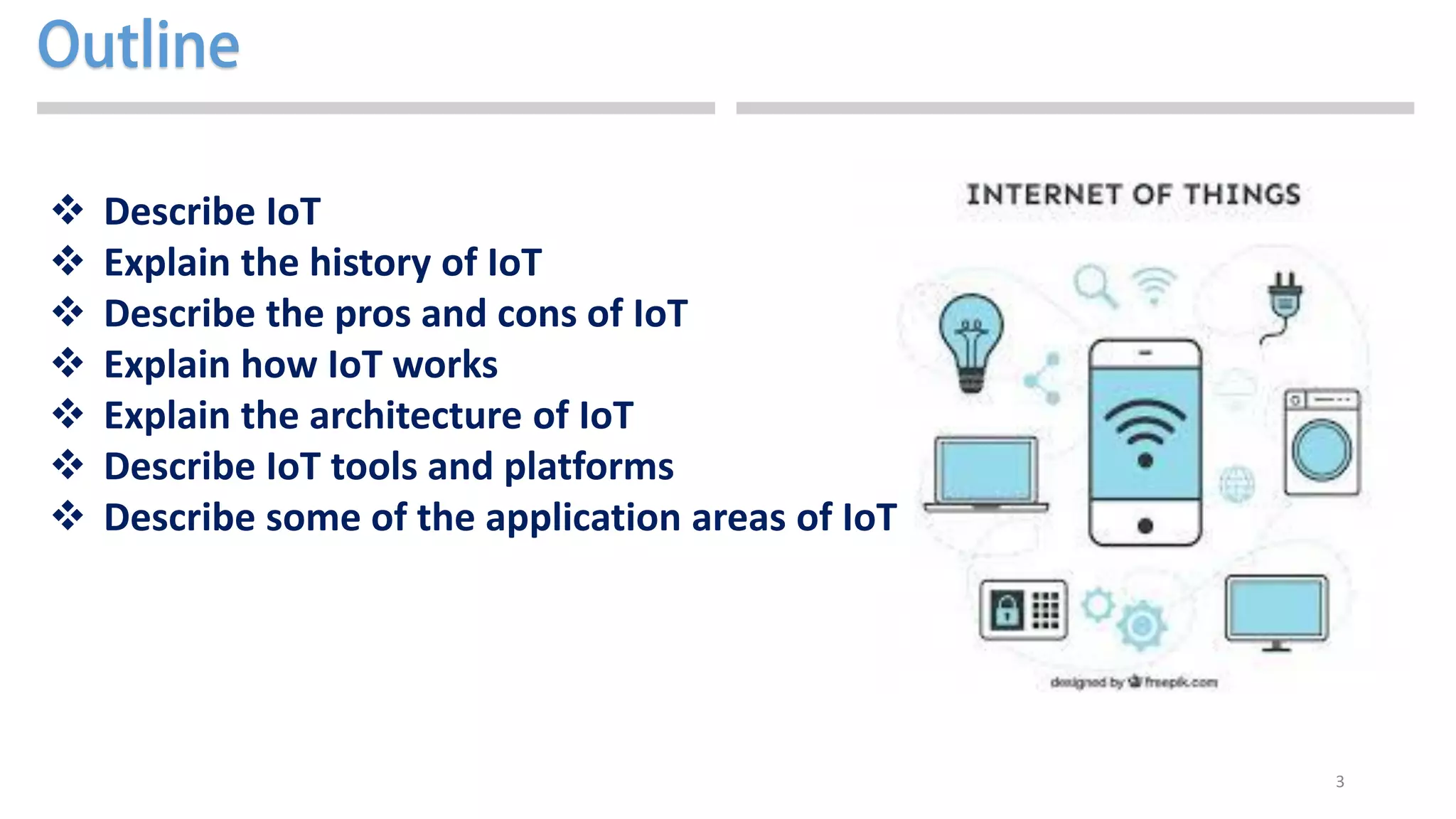 Outline

❖ Describe IoT
❖ Explain the history of IoT
❖ Describe the pros and cons of IoT
❖ Explain how IoT works
❖ Explain the architecture of IoT
❖ Describe IoT tools and platforms
❖ Describe some of the application areas of IoT

INTERNET OF THINGS

designed by freepik.com

3